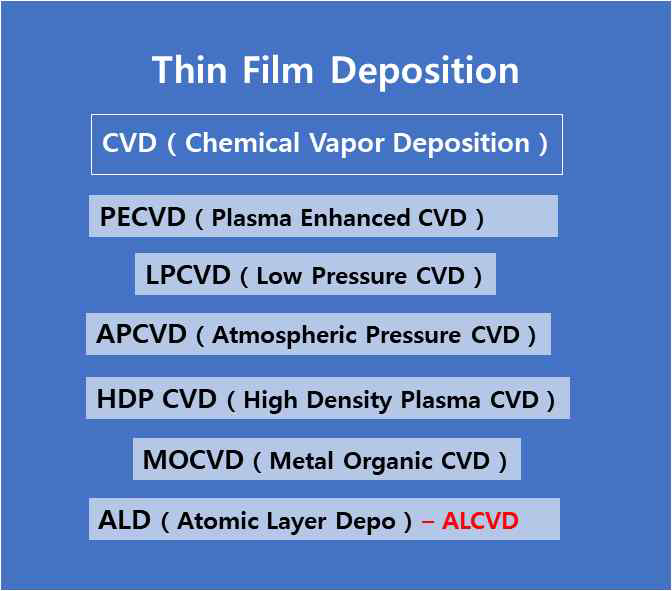 Thin Film Deposition

CVD ( Chemical Vapor Deposition )

PECVD ( Plasma Enhanced CVD )

LPCVD ( Low Pressure CVD )

APCVD ( Atmospheric Pressure CVD )

HDP CVD ( High Density Plasma CVD )

MOCVD ( Metal Organic CVD )

ALD ( Atomic Layer Depo ) – ALCVD